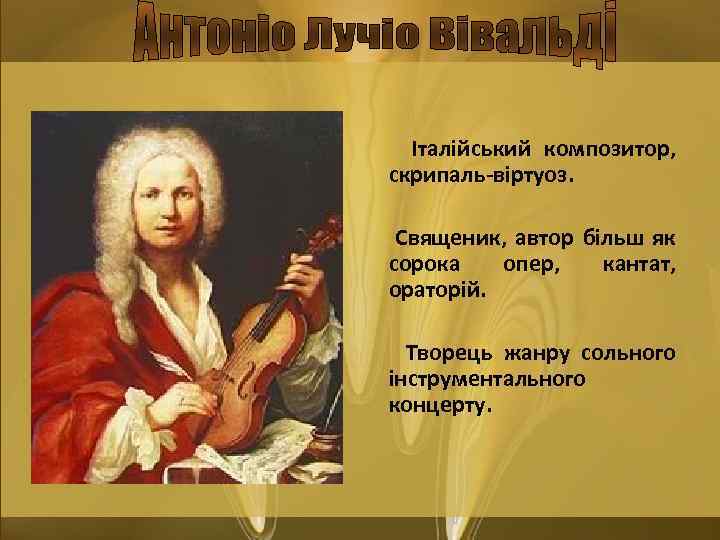 Антоніо Лучіо Вівальді

Італійський композитор, скрипаль-віртуоз.

Священик, автор більш як сорока опер, кантат, ораторій.

Творець жанру сольного інструментального концерту.